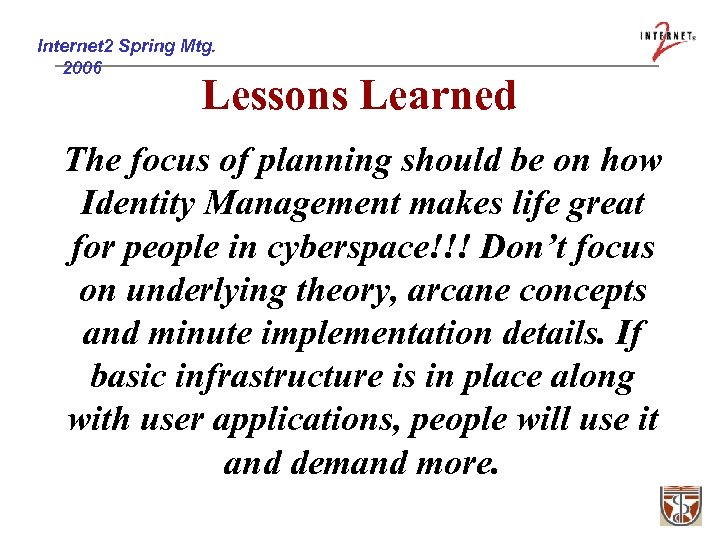 Internet2 Spring Mtg. 2006

INTERNET 2

Lessons Learned

The focus of planning should be on how Identity Management makes life great for people in cyberspace!!! Don’t focus on underlying theory, arcane concepts and minute implementation details. If basic infrastructure is in place along with user applications, people will use it and demand more.